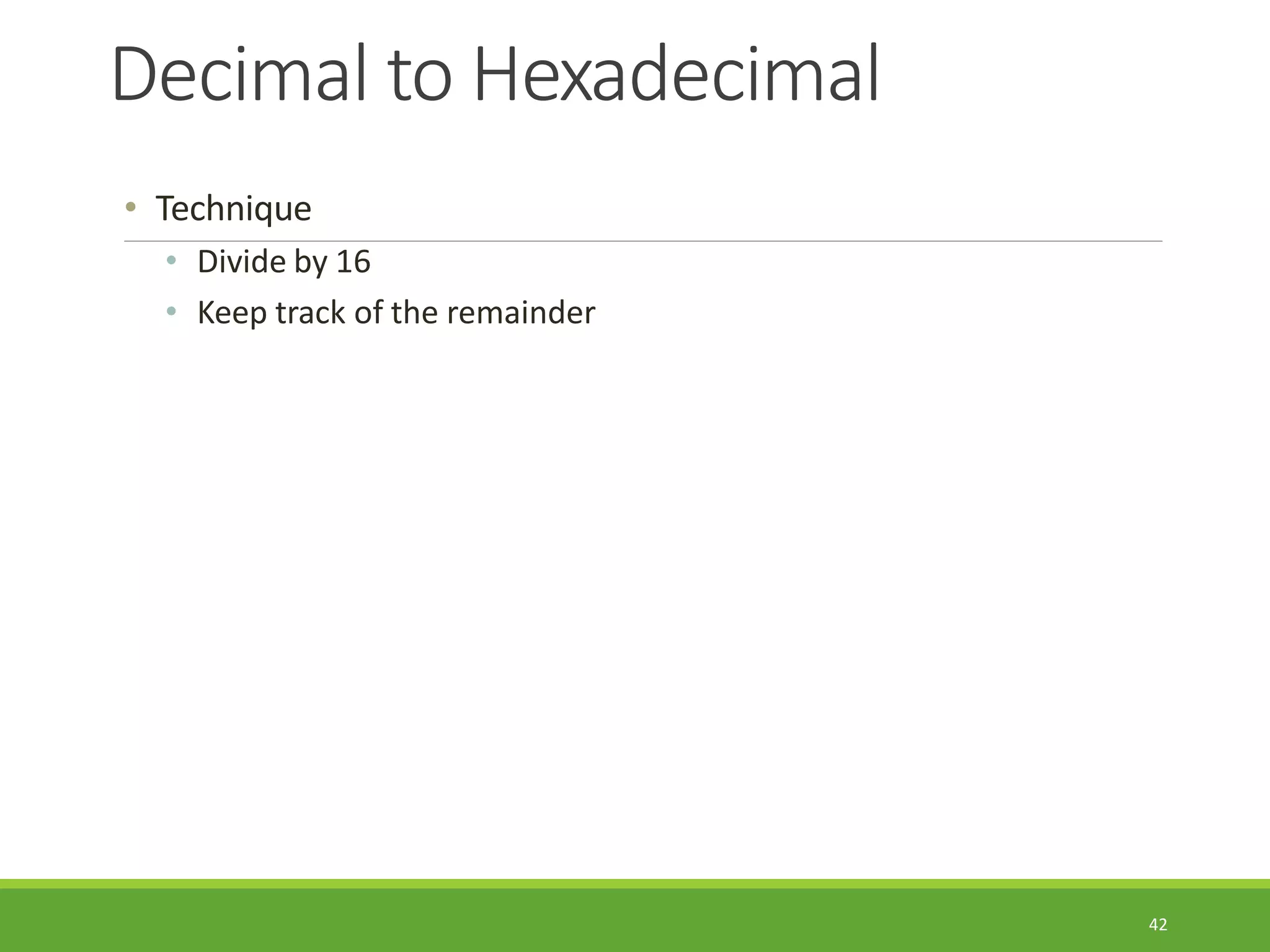 Decimal to Hexadecimal

• Technique
  • Divide by 16
  • Keep track of the remainder

42